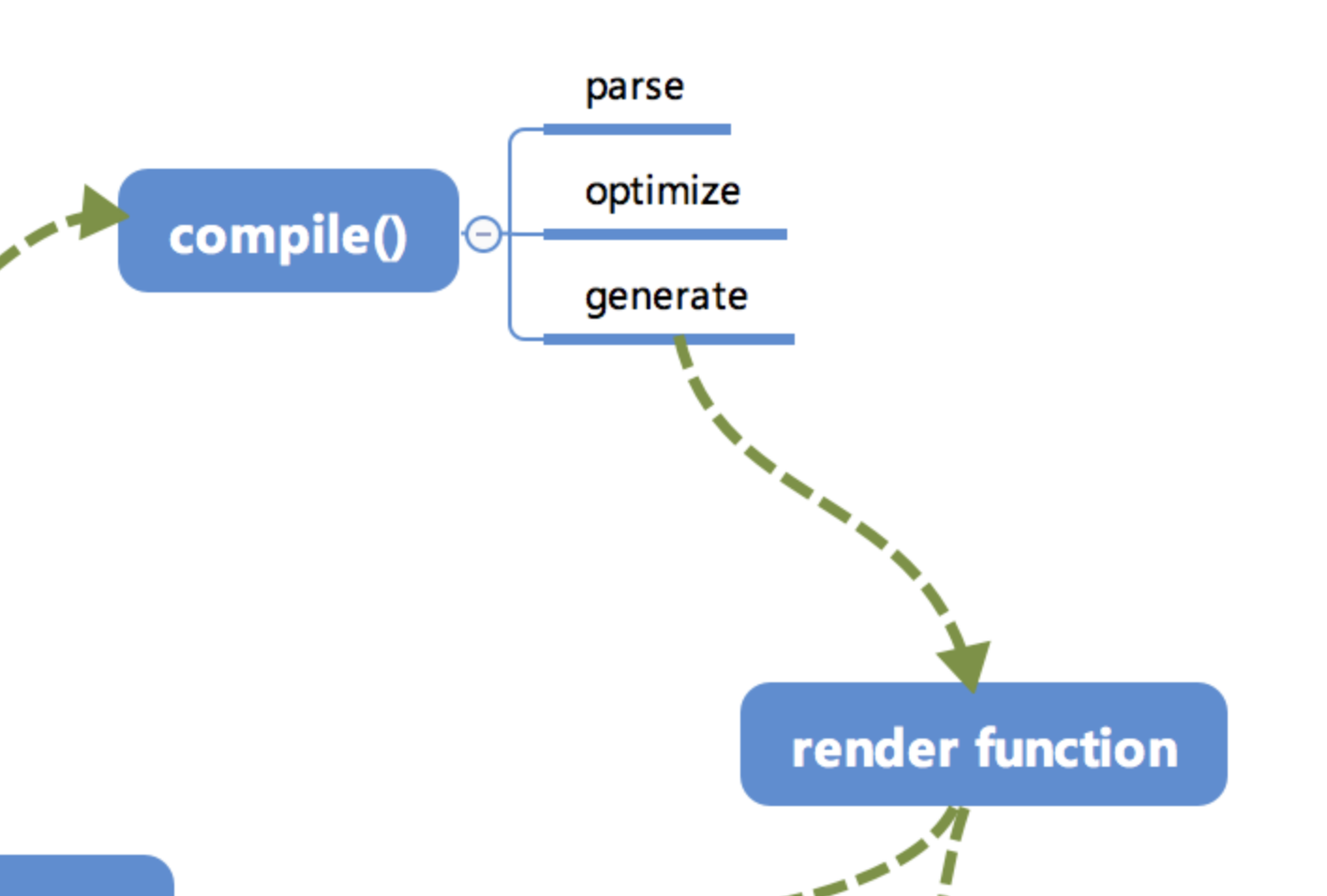 compile()

parse

optimize

generate

render function